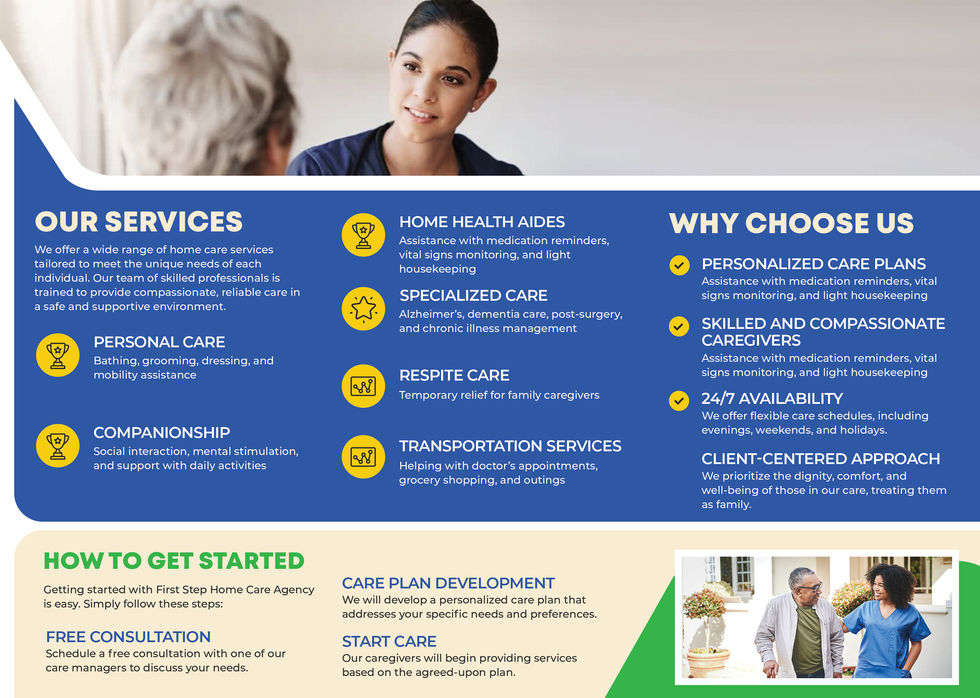 OUR SERVICES

We offer a wide range of home care services tailored to meet the unique needs of each individual. Our team of skilled professionals is trained to provide compassionate, reliable care in a safe and supportive environment.

PERSONAL CARE
Bathing, grooming, dressing, and mobility assistance

COMPANIONSHIP
Social interaction, mental stimulation, and support with daily activities

HOME HEALTH AIDES
Assistance with medication reminders, vital signs monitoring, and light housekeeping

SPECIALIZED CARE
Alzheimer's, dementia care, post-surgery, and chronic illness management

RESPITE CARE
Temporary relief for family caregivers

TRANSPORTATION SERVICES
Helping with doctor's appointments, grocery shopping, and outings

WHY CHOOSE US

PERSONALIZED CARE PLANS
Assistance with medication reminders, vital signs monitoring, and light housekeeping

SKILLED AND COMPASSIONATE CAREGIVERS
Assistance with medication reminders, vital signs monitoring, and light housekeeping

24/7 AVAILABILITY
We offer flexible care schedules, including evenings, weekends, and holidays.

CLIENT-CENTERED APPROACH
We prioritize the dignity, comfort, and well-being of those in our care, treating them as family.

HOW TO GET STARTED

Getting started with First Step Home Care Agency is easy. Simply follow these steps:

FREE CONSULTATION
Schedule a free consultation with one of our care managers to discuss your needs.

CARE PLAN DEVELOPMENT
We will develop a personalized care plan that addresses your specific needs and preferences.

START CARE
Our caregivers will begin providing services based on the agreed-upon plan.